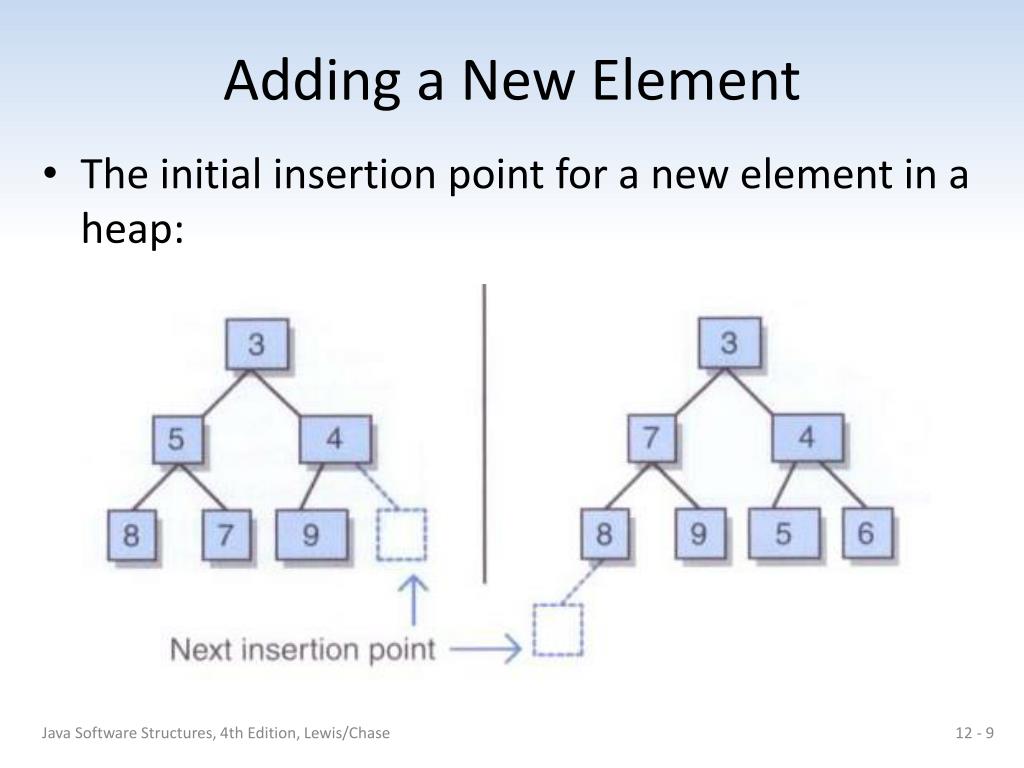 Adding a New Element

• The initial insertion point for a new element in a heap:

3

5

4

8

7

9

3

7

4

8

9

5

6

Next insertion point

Java Software Structures, 4th Edition, Lewis/Chase

12 - 9